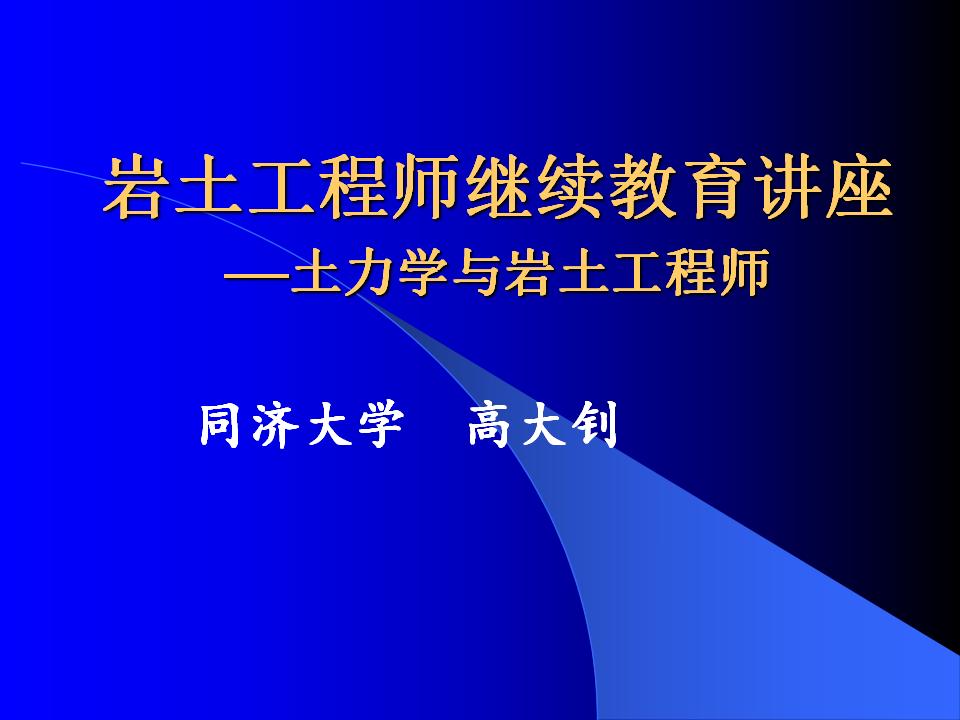 岩土工程师继续教育讲座
—土力学与岩土工程师

同济大学　高大钊